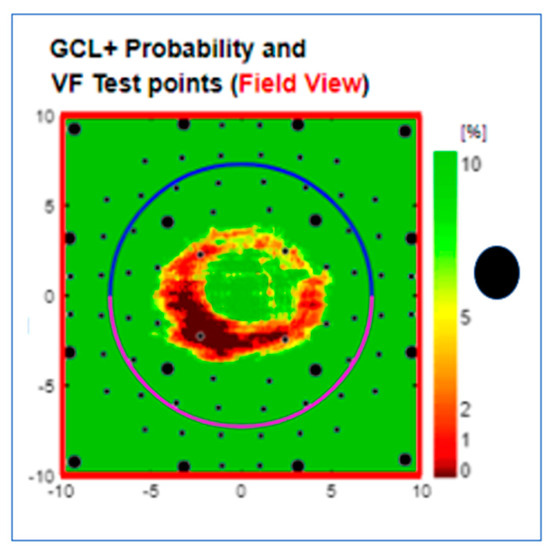 GCL+ Probability and
VF Test points (Field View)

10
5
0
-5
-10
-10
-5
0
5
10

[%]
10
5
2
1
0